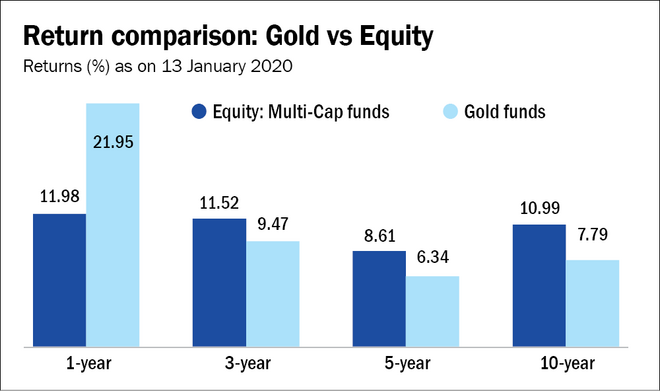 Return comparison: Gold vs Equity

Returns (%) as on 13 January 2020

Equity: Multi-Cap funds
Gold funds

11.98
21.95
11.52
9.47
8.61
6.34
10.99
7.79

1-year
3-year
5-year
10-year